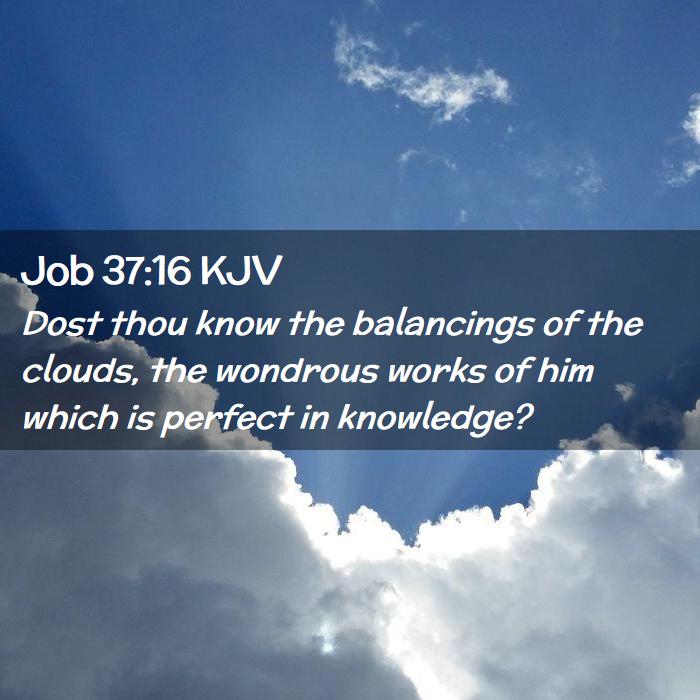 Job 37:16 KJV

Dost thou know the balancings of the clouds, the wondrous works of him which is perfect in knowledge?